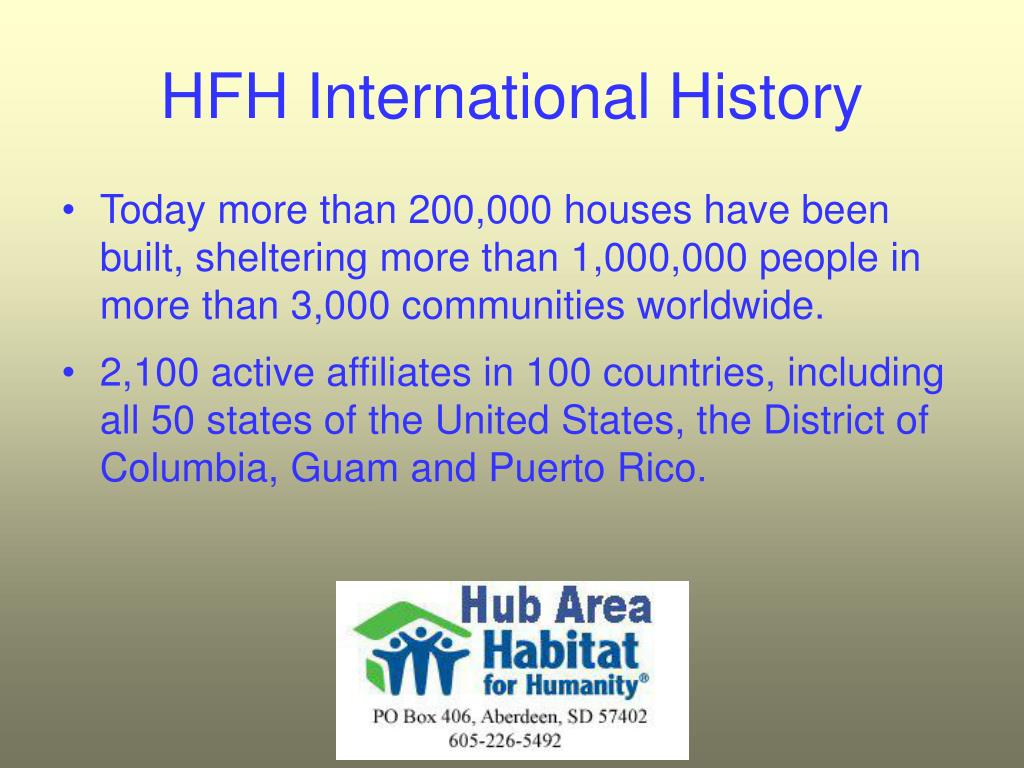 HFH International History

• Today more than 200,000 houses have been built, sheltering more than 1,000,000 people in more than 3,000 communities worldwide.

• 2,100 active affiliates in 100 countries, including all 50 states of the United States, the District of Columbia, Guam and Puerto Rico.

Hub Area
Habitat
for Humanity®
PO Box 406, Aberdeen, SD 57402
605-226-5492